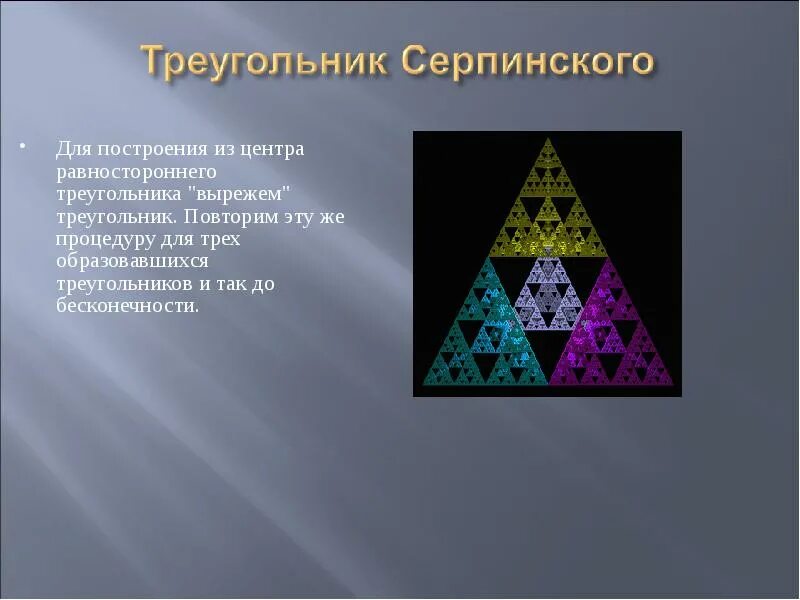 Треугольник Серпинского

• Для построения из центра равностороннего треугольника "вырежем" треугольник. Повторим эту же процедуру для трех образовавшихся треугольников и так до бесконечности.